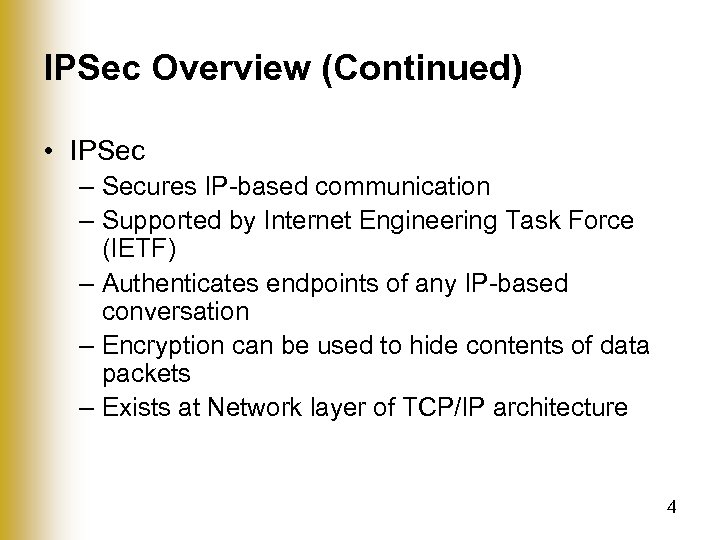 IPSec Overview (Continued)

• IPSec
– Secures IP-based communication
– Supported by Internet Engineering Task Force (IETF)
– Authenticates endpoints of any IP-based conversation
– Encryption can be used to hide contents of data packets
– Exists at Network layer of TCP/IP architecture

4